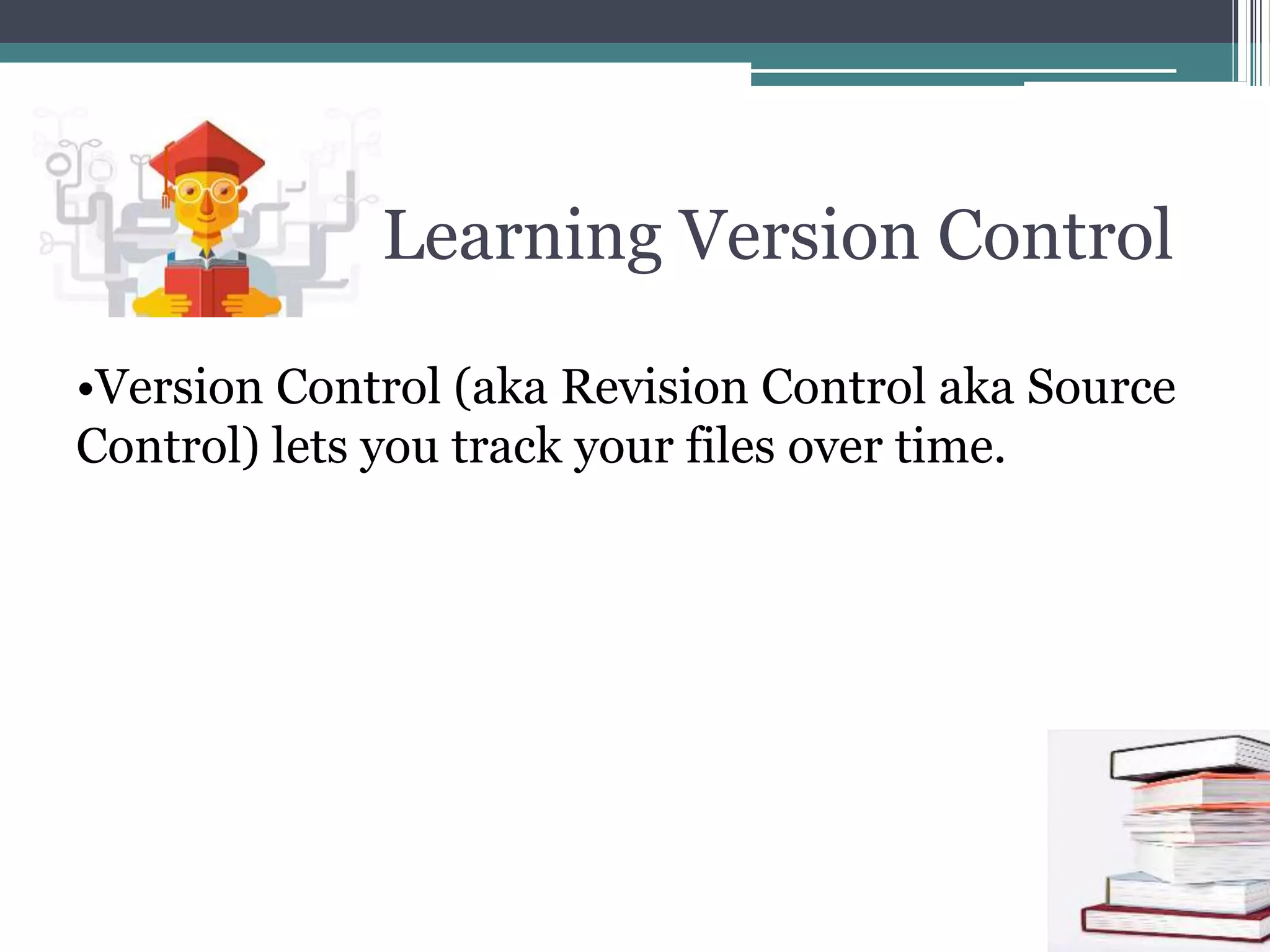 Learning Version Control

•Version Control (aka Revision Control aka Source Control) lets you track your files over time.